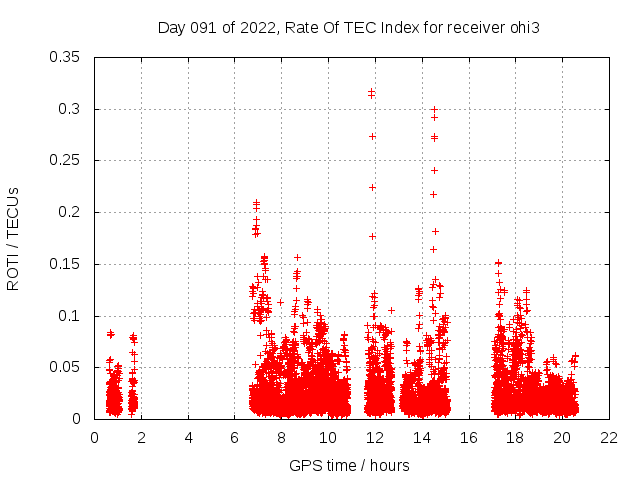 Day 091 of 2022, Rate Of TEC Index for receiver ohi3

ROTI / TECUs

0.35
0.3
0.25
0.2
0.15
0.1
0.05
0

0 2 4 6 8 10 12 14 16 18 20 22

GPS time / hours